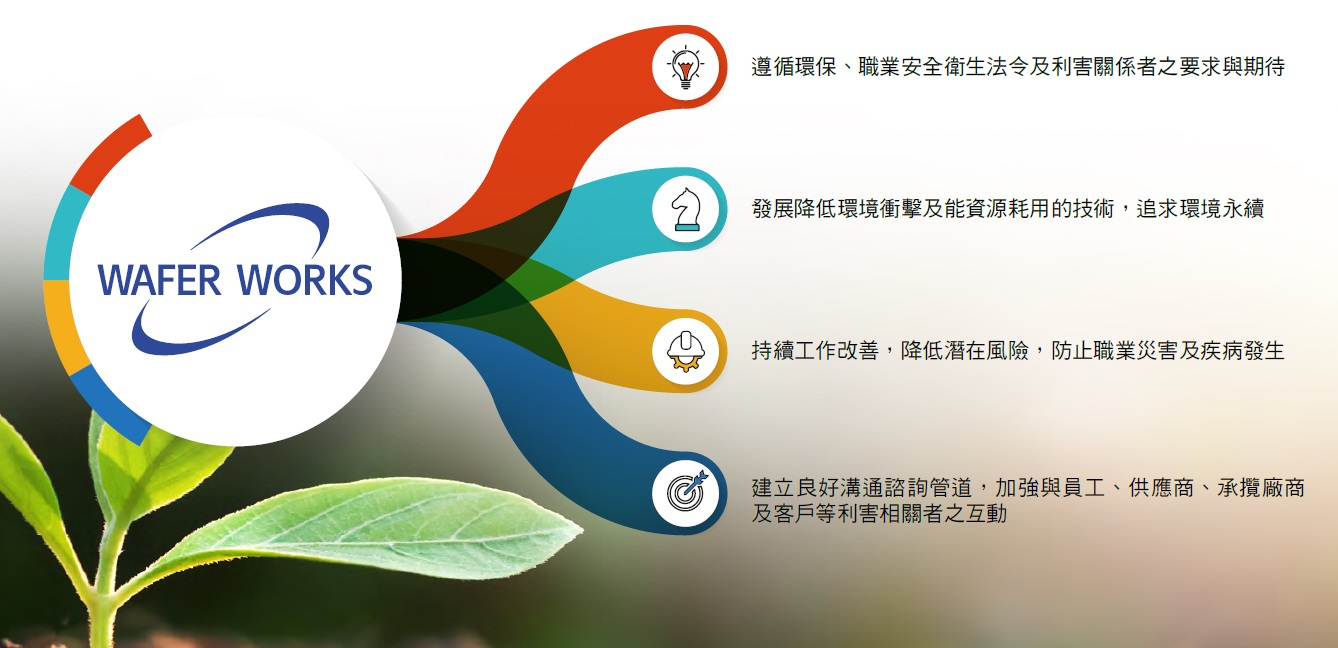 WAFER WORKS

遵循環保、職業安全衛生法令及利害關係者之要求與期待

發展降低環境衝擊及能資源耗用的技術，追求環境永續

持續工作改善，降低潛在風險，防止職業災害及疾病發生

建立良好溝通諮詢管道，加強與員工、供應商、承攬廠商及客戶等利害相關者之互動